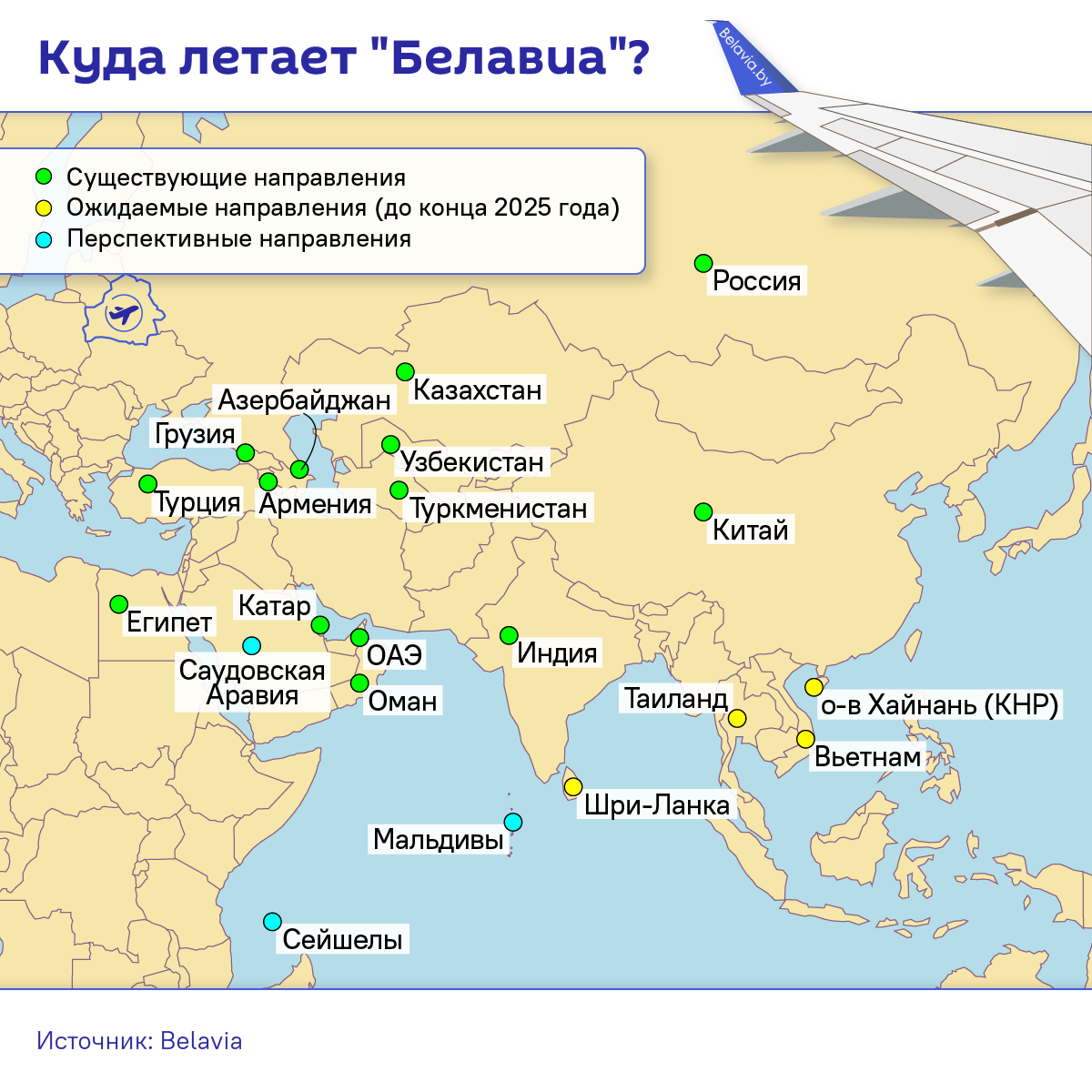 Куда летает "Белавиа"?

Belavia.by

Существующие направления
Ожидаемые направления (до конца 2025 года)
Перспективные направления

Россия
Казахстан
Азербайджан
Грузия
Узбекистан
Турция
Армения
Туркменистан
Китай
Египет
Катар
ОАЭ
Саудовская Аравия
Оман
Индия
Таиланд
о-в Хайнань (КНР)
Вьетнам
Шри-Ланка
Мальдивы
Сейшелы

Источник: Belavia